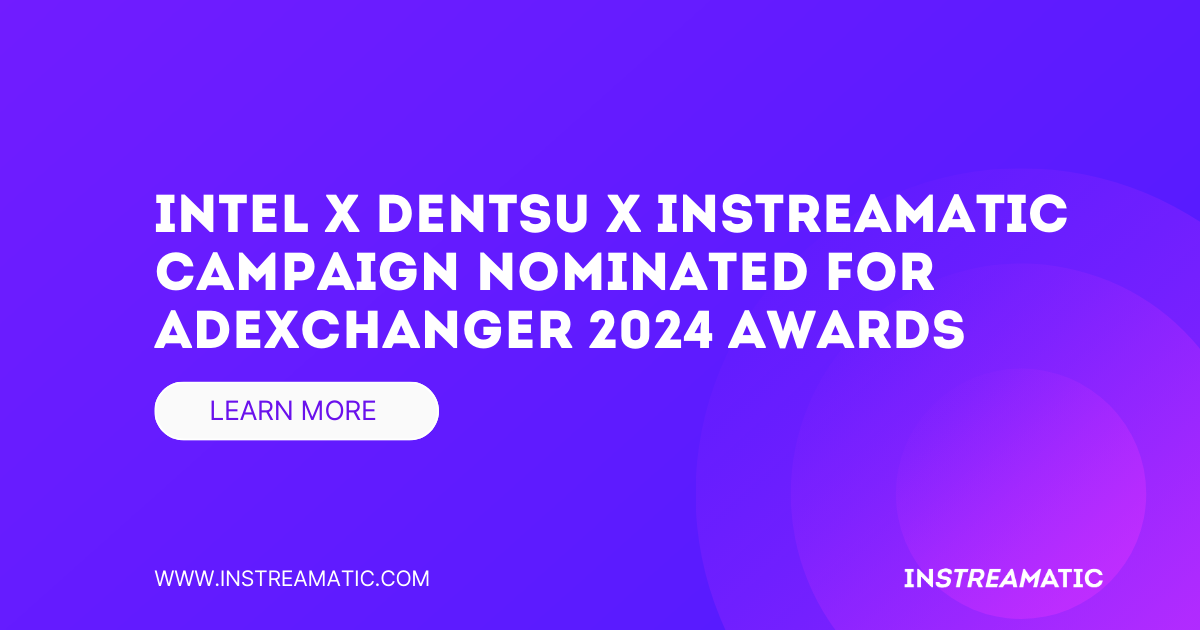 INTEL X DENTSU X INSTREAMATIC CAMPAIGN NOMINATED FOR ADEXCHANGER 2024 AWARDS

LEARN MORE

WWW.INSTREAMATIC.COM

INSTREAMATIC